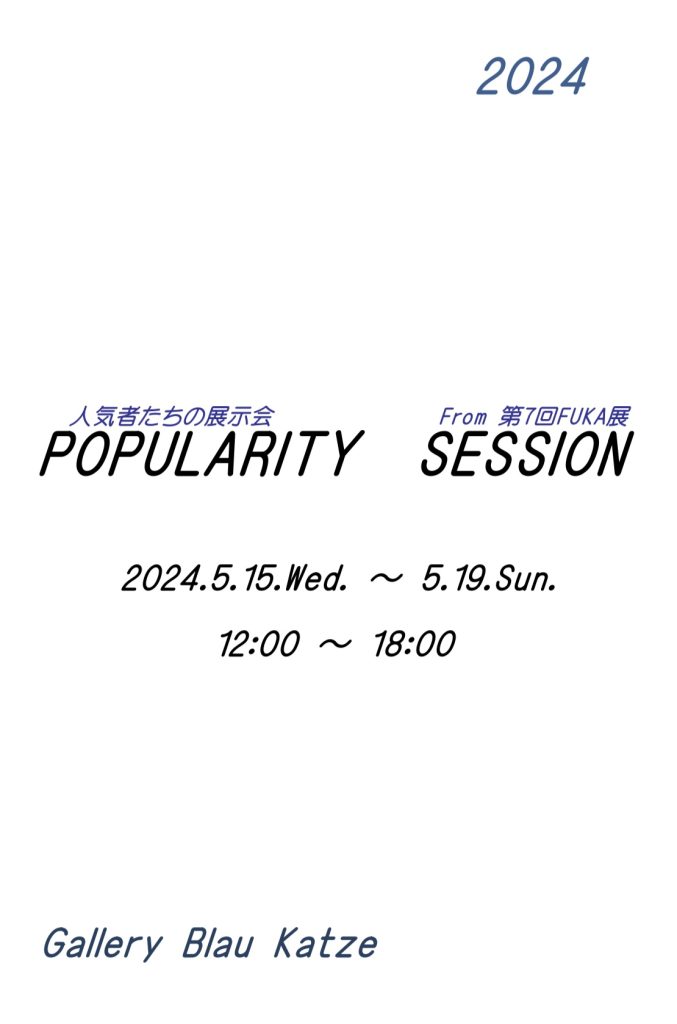 2024

人気者たちの展示会　From 第7回FUKA展

POPULARITY SESSION

2024.5.15.Wed. ～ 5.19.Sun.

12:00 ～ 18:00

Gallery Blau Katze